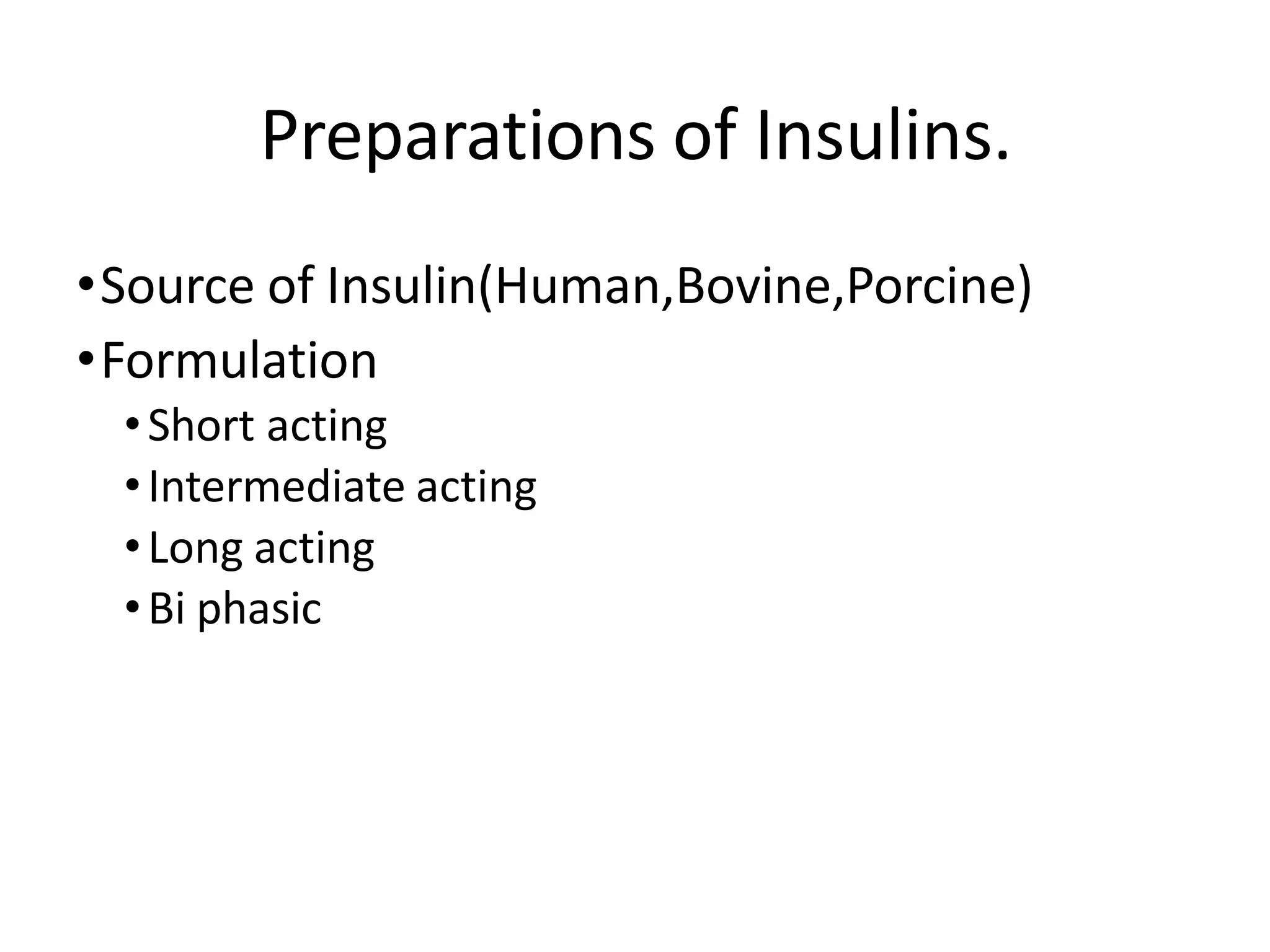 Preparations of Insulins.

• Source of Insulin(Human,Bovine,Porcine)
• Formulation
  • Short acting
  • Intermediate acting
  • Long acting
  • Bi phasic